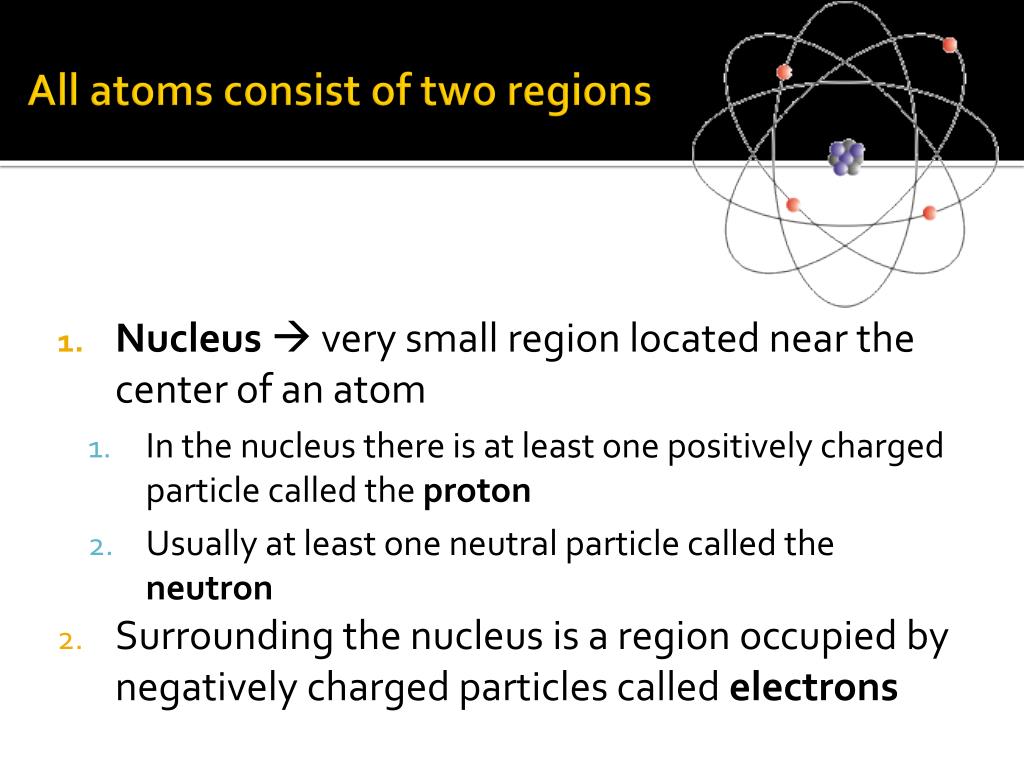 All atoms consist of two regions

1. Nucleus → very small region located near the center of an atom
   1. In the nucleus there is at least one positively charged particle called the proton
   2. Usually at least one neutral particle called the neutron
2. Surrounding the nucleus is a region occupied by negatively charged particles called electrons